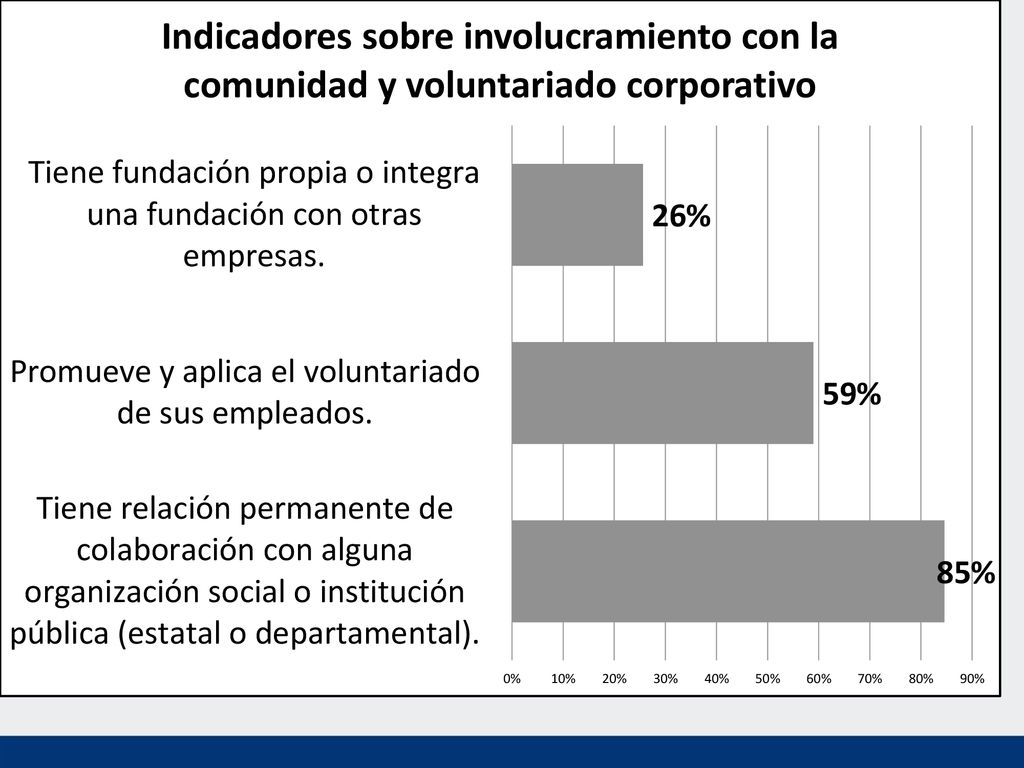 Indicadores sobre involucramiento con la comunidad y voluntariado corporativo

Tiene fundación propia o integra una fundación con otras empresas.

26%

Promueve y aplica el voluntariado de sus empleados.

59%

Tiene relación permanente de colaboración con alguna organización social o institución pública (estatal o departamental).

85%

0% 10% 20% 30% 40% 50% 60% 70% 80% 90%